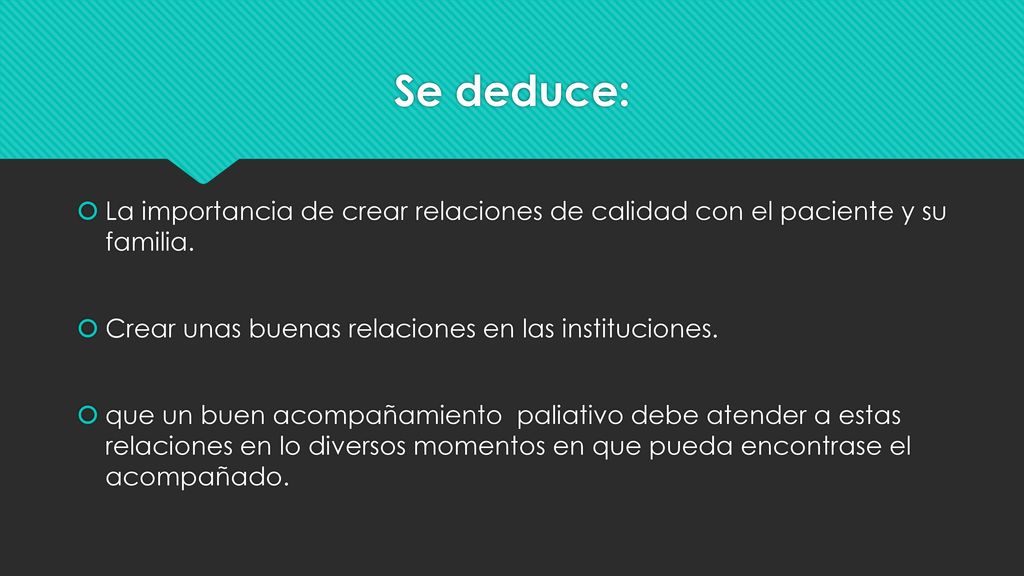 Se deduce:

La importancia de crear relaciones de calidad con el paciente y su familia.

Crear unas buenas relaciones en las instituciones.

que un buen acompañamiento paliativo debe atender a estas relaciones en lo diversos momentos en que pueda encontrase el acompañado.